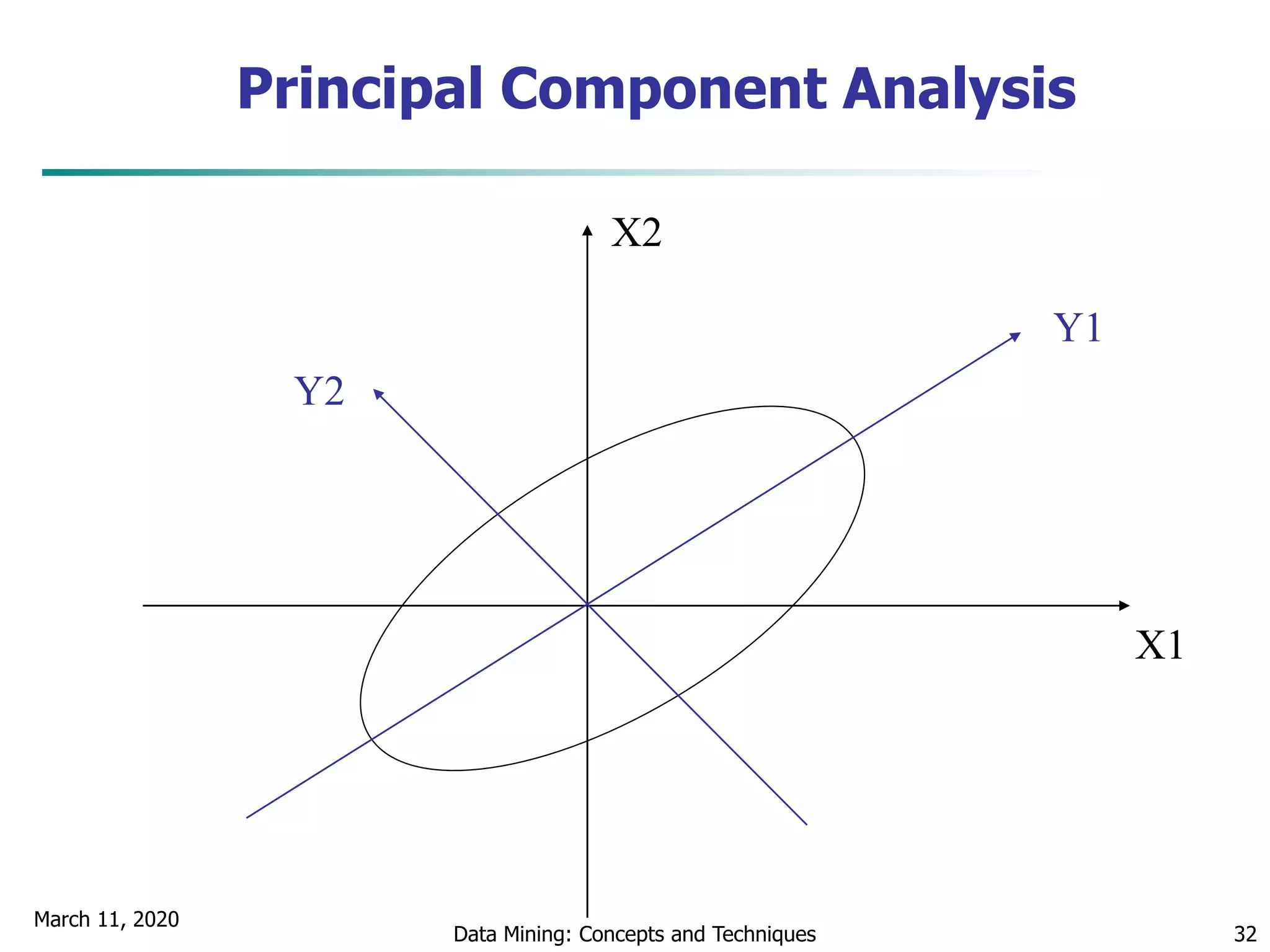 Principal Component Analysis

X2

Y1

Y2

X1

March 11, 2020

Data Mining: Concepts and Techniques

32